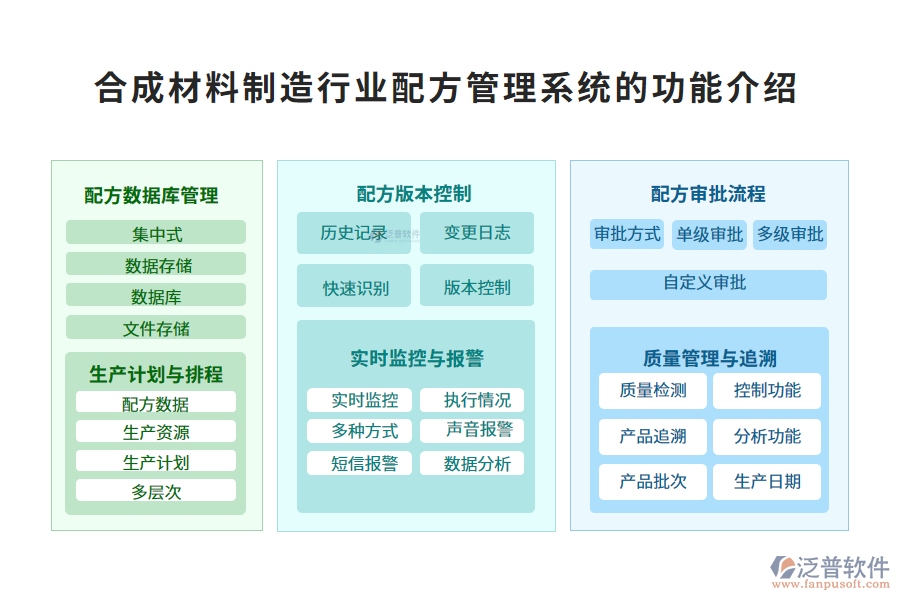 合成材料制造行业配方管理系统的功能介绍

配方数据库管理

集中式

数据存储

数据库

文件存储

生产计划与排程

配方数据

生产资源

生产计划

多层次

配方版本控制

历史记录

变更日志

快速识别

版本控制

实时监控与报警

实时监控

执行情况

多种方式

声音报警

短信报警

数据分析

配方审批流程

审批方式

单级审批

多级审批

自定义审批

质量管理与追溯

质量检测

控制功能

产品追溯

分析功能

产品批次

生产日期

泛普软件
www.fanpusoft.com